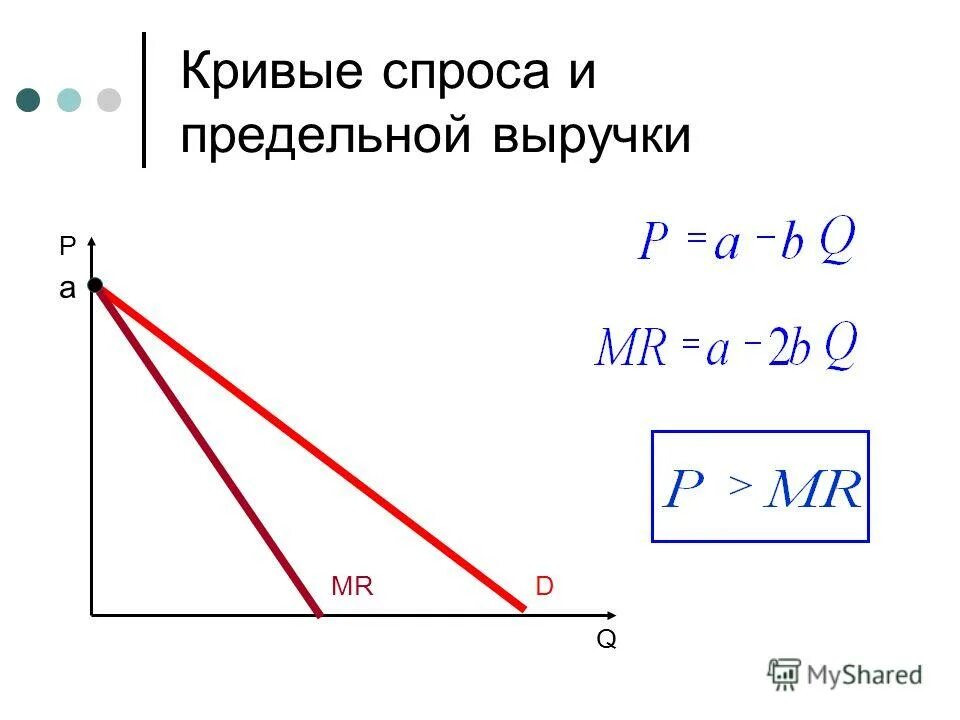 Кривые спроса и предельной выручки

P
a

MR
D
Q

$P = a - bQ$

$MR = a - 2bQ$

$P > MR$

MyShared